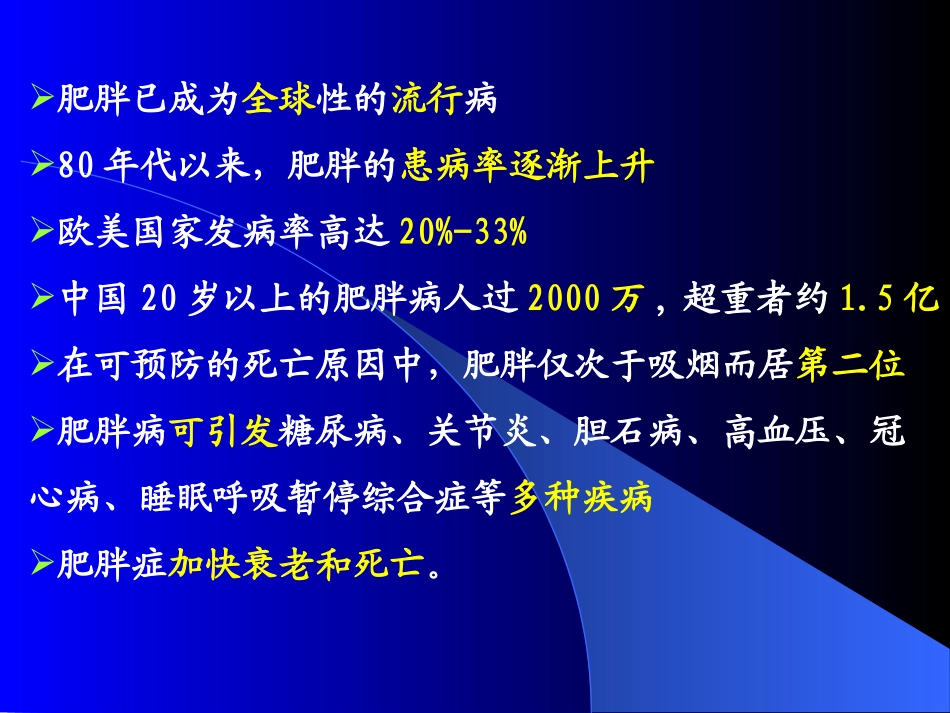 ➢肥胖已成为全球性的流行病

➢80 年代以来，肥胖的患病率逐渐上升

➢欧美国家发病率高达 20%-33%

➢中国 20 岁以上的肥胖病人过 2000 万，超重者约 1.5 亿

➢在可预防的死亡原因中，肥胖仅次于吸烟而居第二位

➢肥胖病可引发糖尿病、关节炎、胆石病、高血压、冠心病、睡眠呼吸暂停综合症等多种疾病

➢肥胖症加快衰老和死亡。